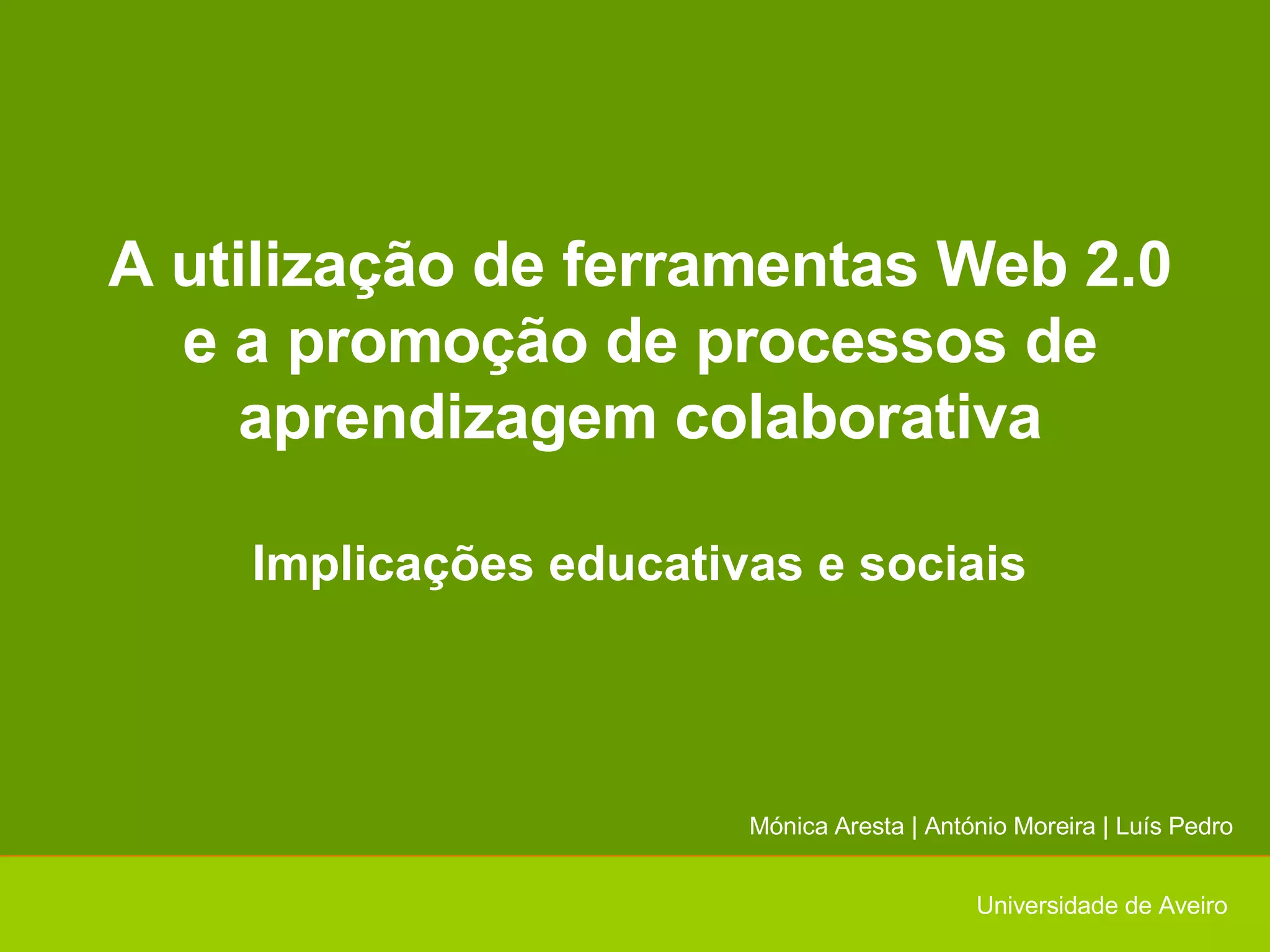 A utilização de ferramentas Web 2.0 e a promoção de processos de aprendizagem colaborativa

Implicações educativas e sociais

Mónica Aresta | António Moreira | Luís Pedro

Universidade de Aveiro